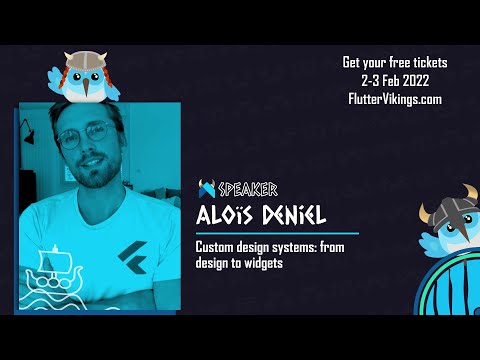 Get your free tickets
2-3 Feb 2022
FlutterVikings.com

SPEAKER
ALOÏS DENIEL

Custom design systems: from design to widgets